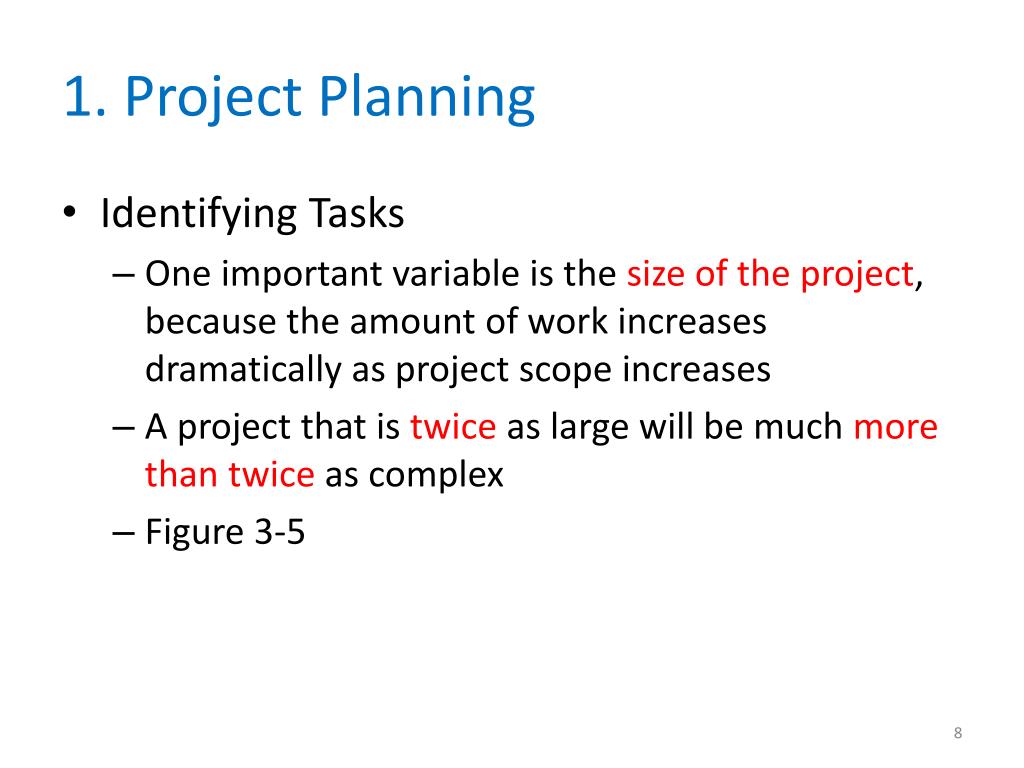 1. Project Planning

• Identifying Tasks

– One important variable is the size of the project, because the amount of work increases dramatically as project scope increases

– A project that is twice as large will be much more than twice as complex

– Figure 3-5

8